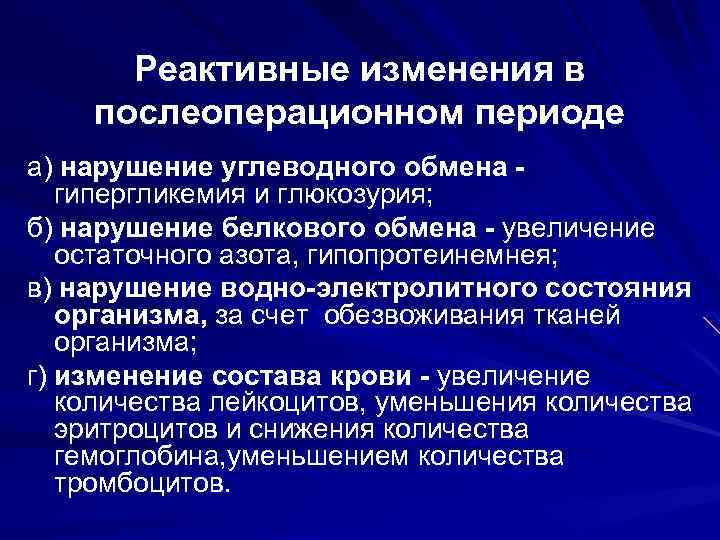 Реактивные изменения в послеоперационном периоде

а) нарушение углеводного обмена - гипергликемия и глюкозурия;

б) нарушение белкового обмена - увеличение остаточного азота, гипопротеинемнея;

в) нарушение водно-электролитного состояния организма, за счет обезвоживания тканей организма;

г) изменение состава крови - увеличение количества лейкоцитов, уменьшения количества эритроцитов и снижения количества гемоглобина,уменьшением количества тромбоцитов.